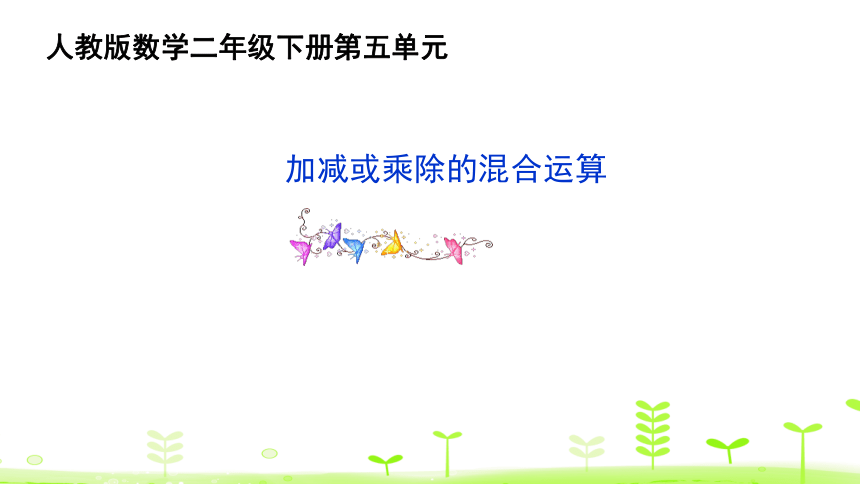 人教版数学二年级下册第五单元

加减或乘除的混合运算